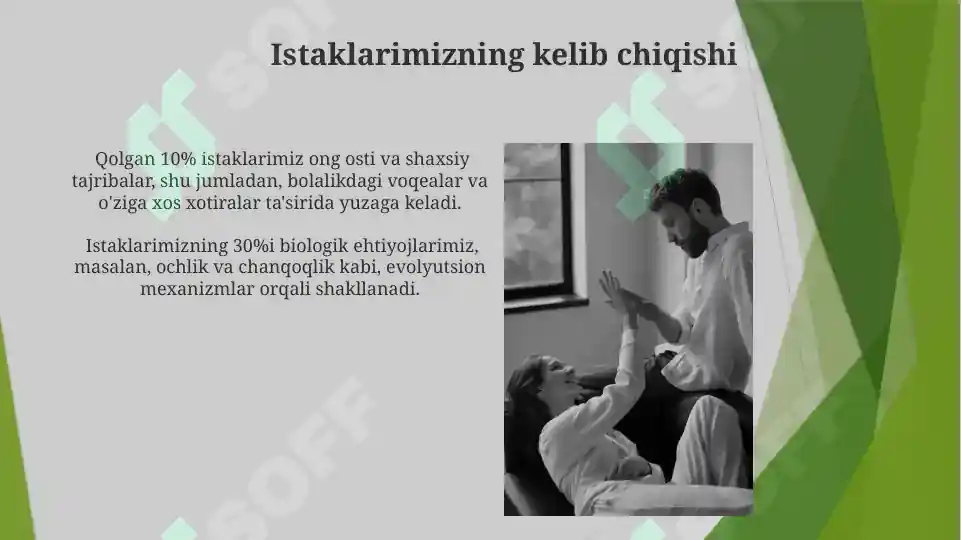 Istaklarimizning kelib chiqishi

Qolgan 10% istaklarimiz ong osti va shaxsiy tajribalar, shu jumladan, bolalikdagi voqealar va o'ziga xos xotiralar ta'sirida yuzaga keladi.

Istaklarimizning 30%i biologik ehtiyojlarimiz, masalan, ochlik va chanqoqlik kabi, evolyutsion mexanizmlar orqali shakllanadi.

SOFF

SOFF